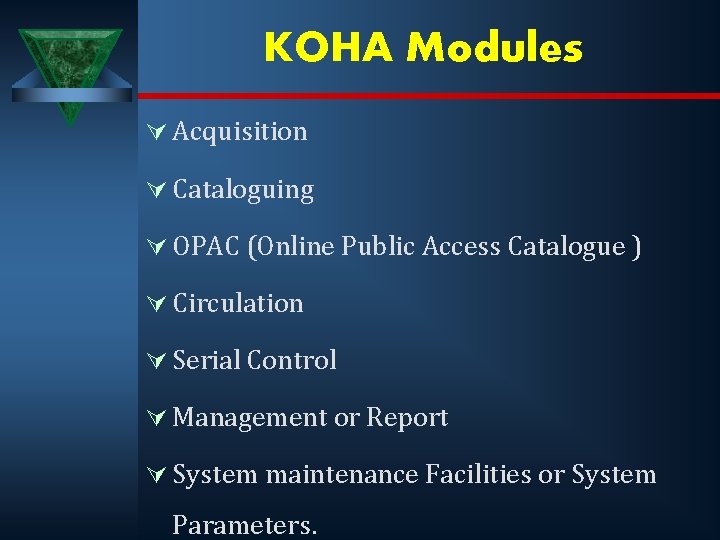 KOHA Modules

Acquisition

Cataloguing

OPAC (Online Public Access Catalogue )

Circulation

Serial Control

Management or Report

System maintenance Facilities or System Parameters.